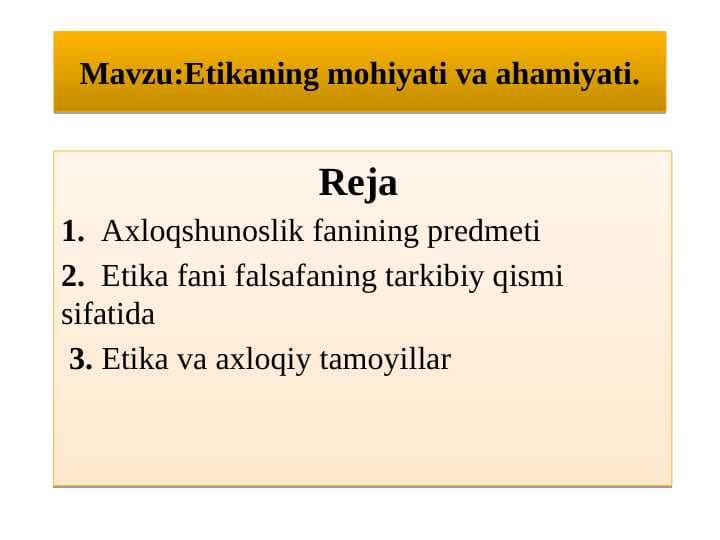 Mavzu:Etikaning mohiyati va ahamiyati.

Reja

1. Axloqshunoslik fanining predmeti

2. Etika fani falsafaning tarkibiy qismi sifatida

3. Etika va axloqiy tamoyillar